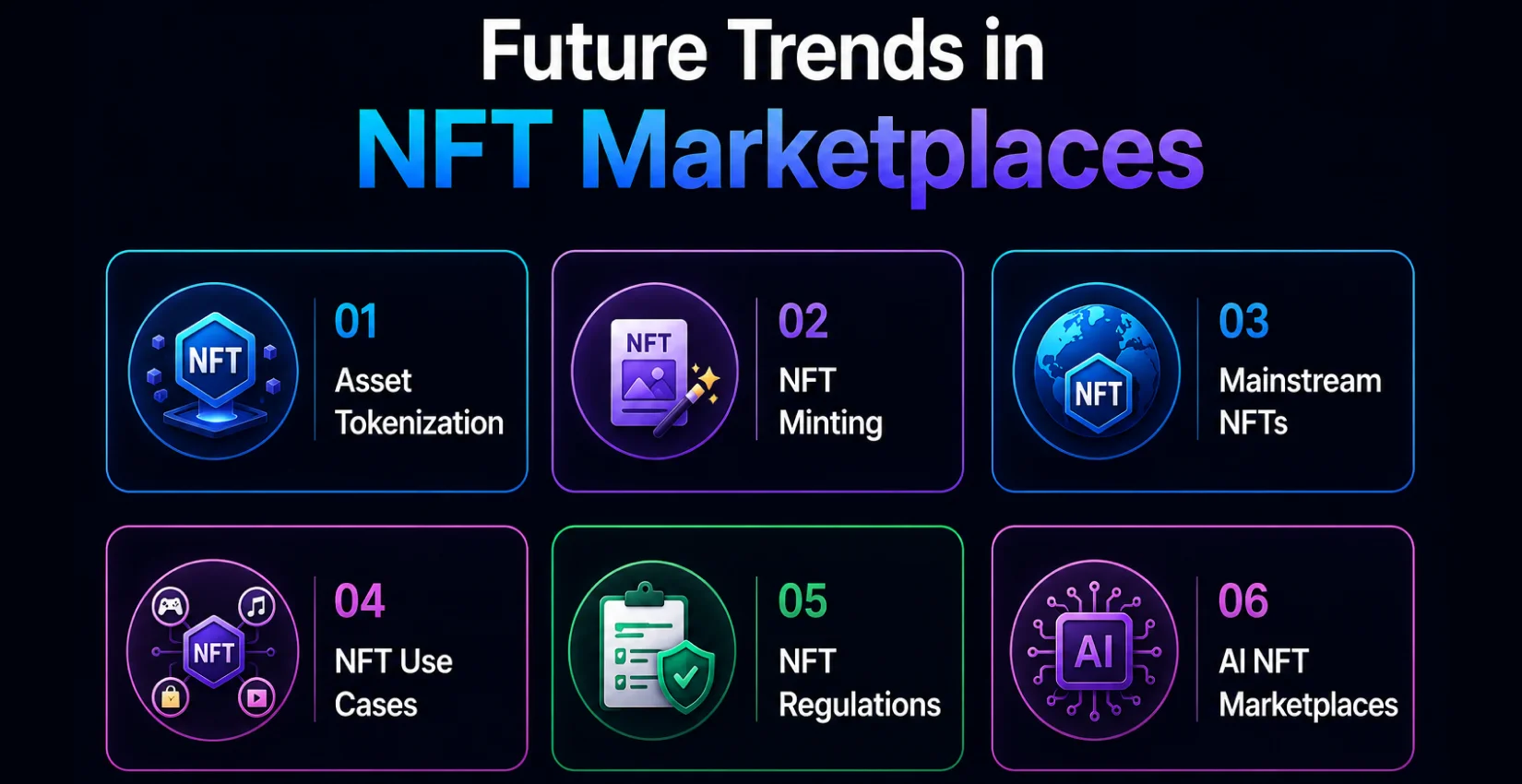 Future Trends in
NFT Marketplaces

NFT
01
Asset Tokenization

NFT
02
NFT Minting

NFT
03
Mainstream NFTs

NFT
04
NFT Use Cases

05
NFT Regulations

AI
06
AI NFT Marketplaces